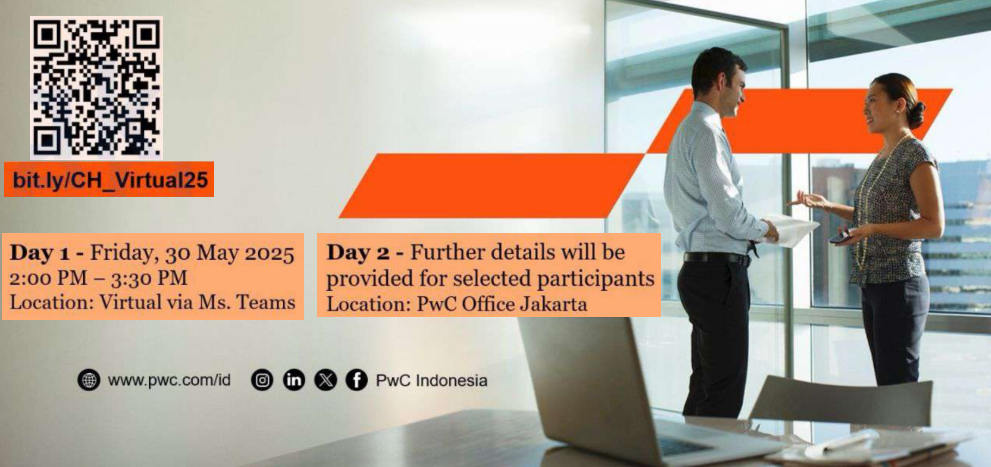 bit.ly/CH_Virtual25

Day 1 - Friday, 30 May 2025
2:00 PM – 3:30 PM
Location: Virtual via Ms. Teams

Day 2 - Further details will be provided for selected participants
Location: PwC Office Jakarta

www.pwc.com/id

PwC Indonesia